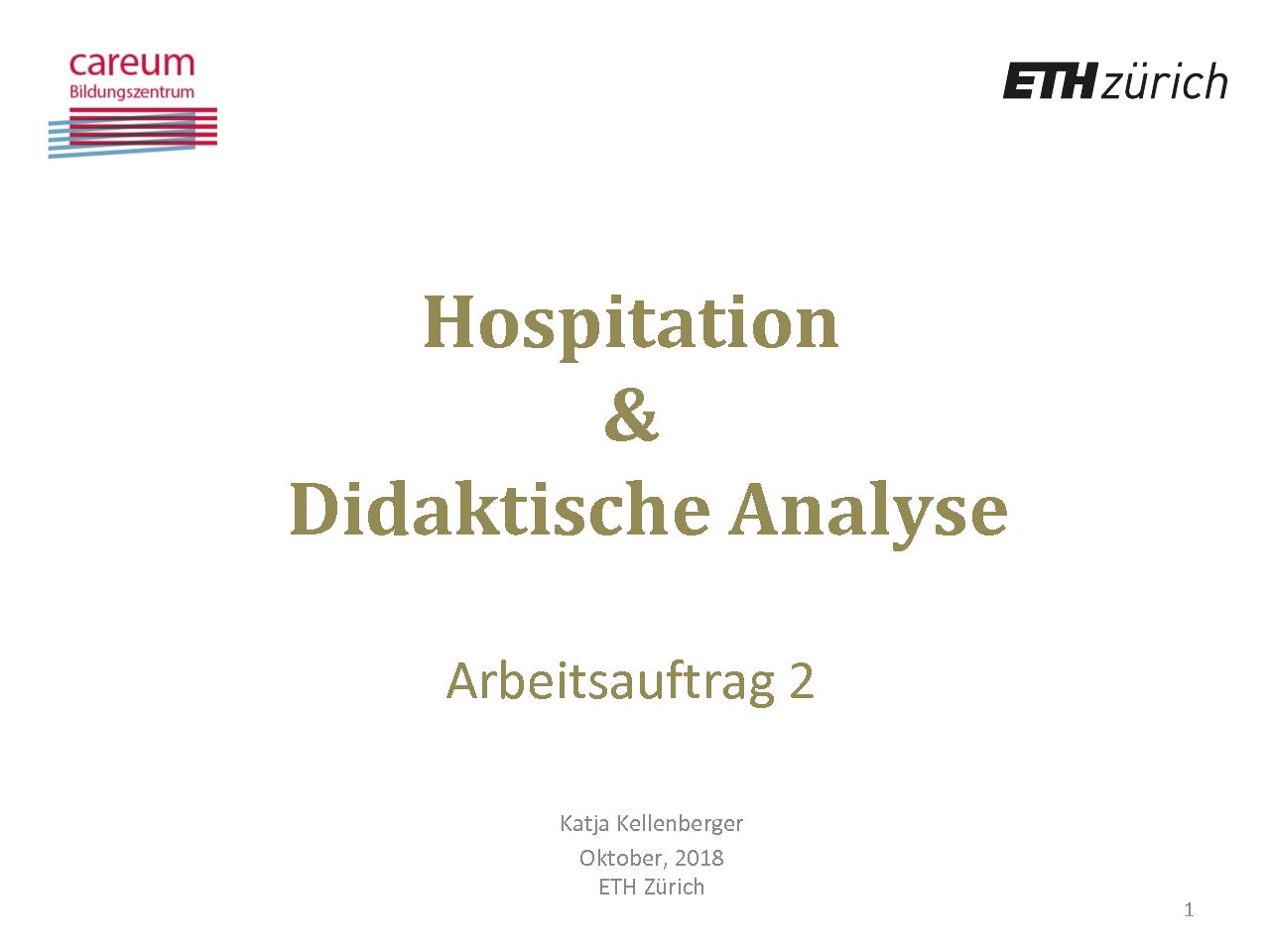 careum
Bildungszentrum

ETH zürich

Hospitation
&
Didaktische Analyse

Arbeitsauftrag 2

Katja Kellenberger
Oktober, 2018
ETH Zürich

1